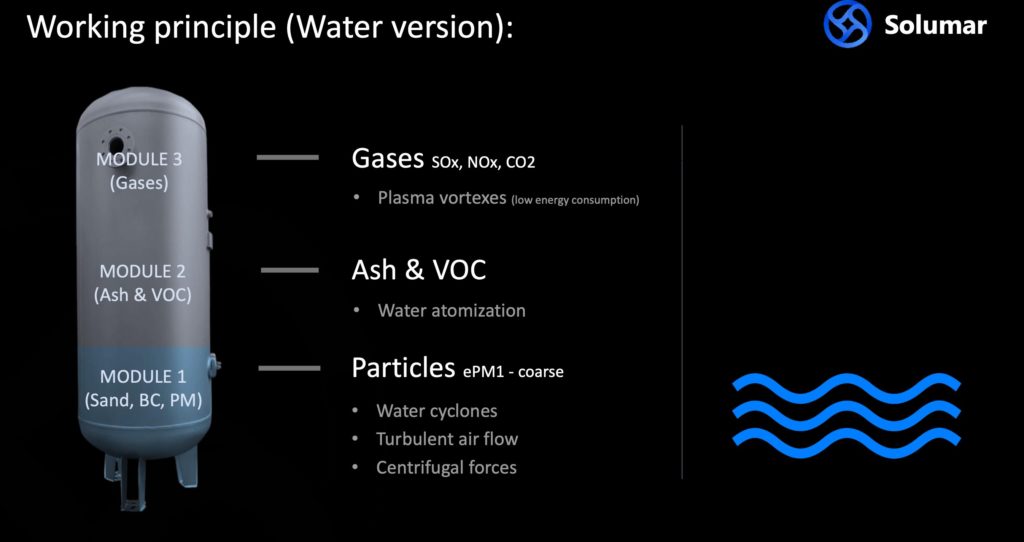 Working principle (Water version):

Solumar

MODULE 3
(Gases)

MODULE 2
(Ash & VOC)

MODULE 1
(Sand, BC, PM)

Gases SOx, NOx, CO2

• Plasma vortexes (low energy consumption)

Ash & VOC

• Water atomization

Particles ePM1 - coarse

• Water cyclones
• Turbulent air flow
• Centrifugal forces